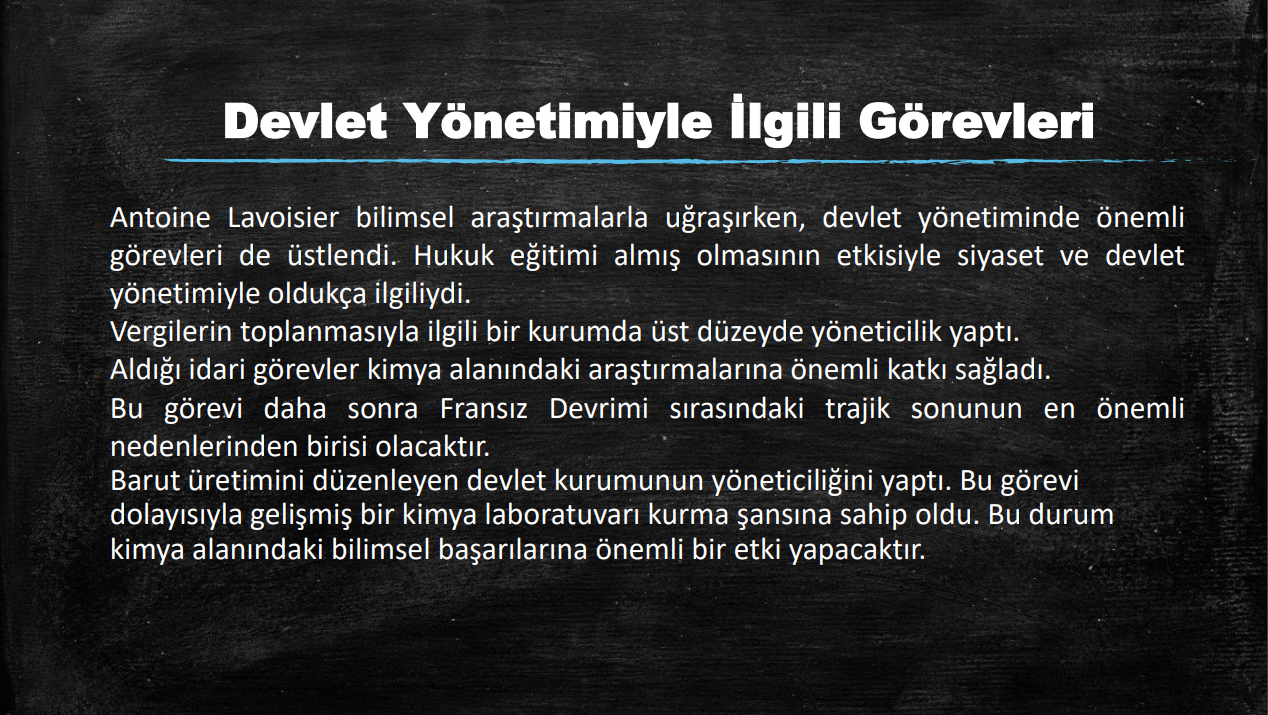 Devlet Yönetimiyle İlgili Görevleri

Antoine Lavoisier bilimsel araştırmalarla uğraşırken, devlet yönetiminde önemli görevleri de üstlendi. Hukuk eğitimi almış olmasının etkisiyle siyaset ve devlet yönetimiyle oldukça ilgiliydi.
Vergilerin toplanmasıyla ilgili bir kurumda üst düzeyde yöneticilik yaptı.
Aldığı idari görevler kimya alanındaki araştırmalarına önemli katkı sağladı.
Bu görevi daha sonra Fransız Devrimi sırasındaki trajik sonunun en önemli nedenlerinden birisi olacaktır.
Barut üretimini düzenleyen devlet kurumunun yöneticiliğini yaptı. Bu görevi dolayısıyla gelişmiş bir kimya laboratuvarı kurma şansına sahip oldu. Bu durum kimya alanındaki bilimsel başarılarına önemli bir etki yapacaktır.